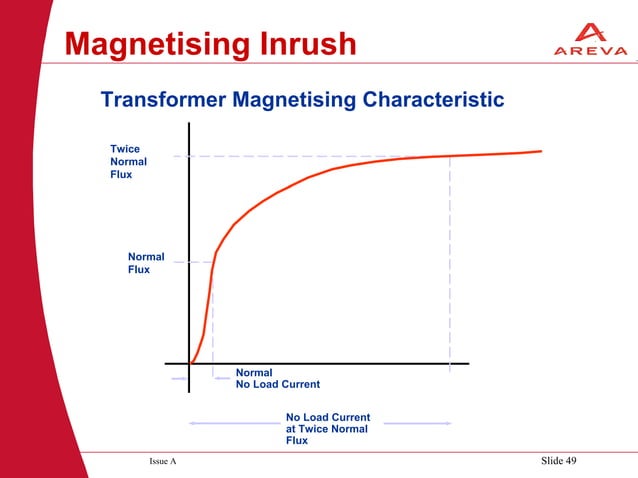 Magnetising Inrush

AREVA

Transformer Magnetising Characteristic

Twice
Normal
Flux

Normal
Flux

Normal
No Load Current

No Load Current
at Twice Normal
Flux

Issue A

Slide 49